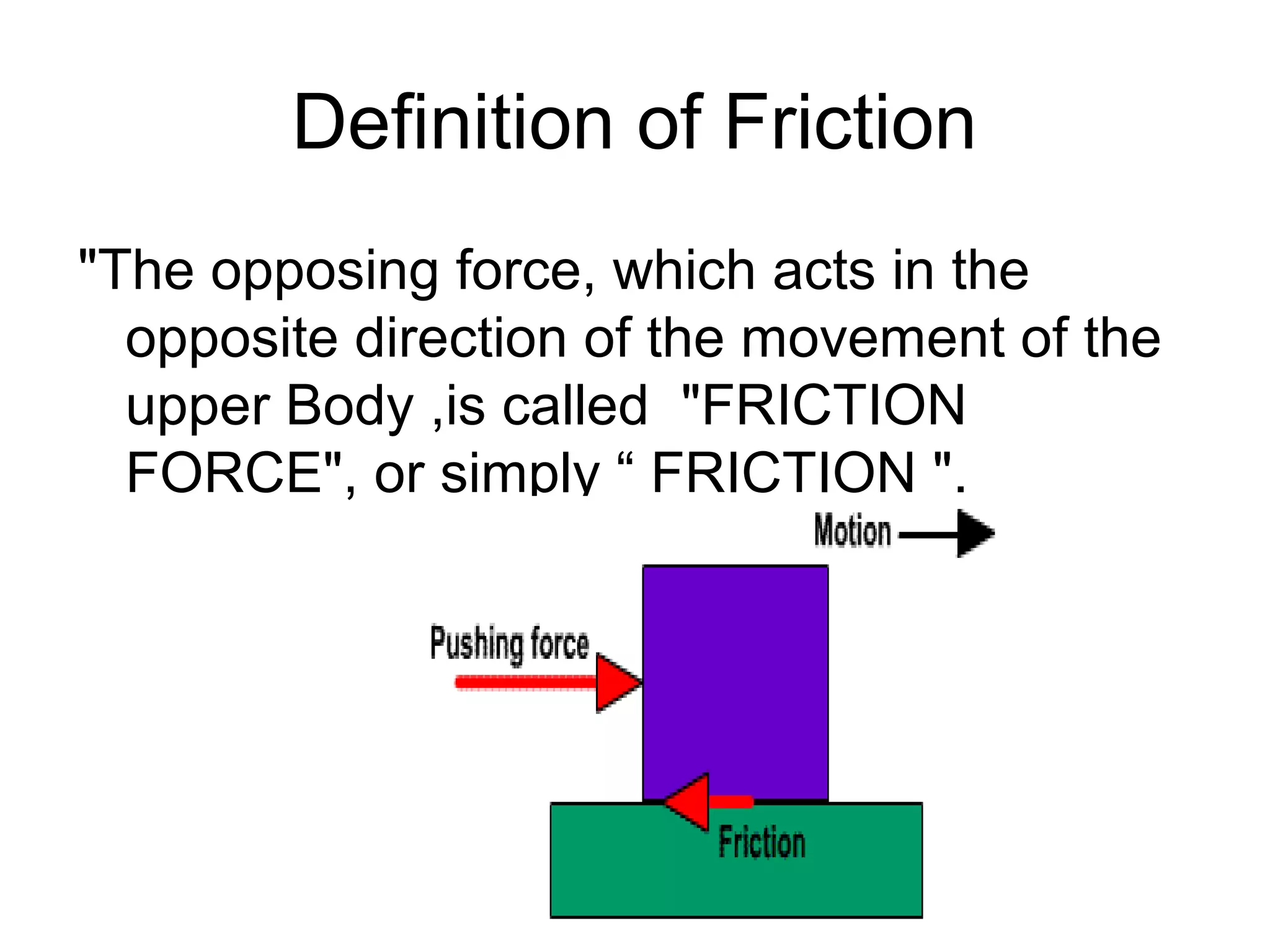 Definition of Friction

"The opposing force, which acts in the opposite direction of the movement of the upper Body ,is called "FRICTION FORCE", or simply “ FRICTION ".

Motion

Pushing force

Friction